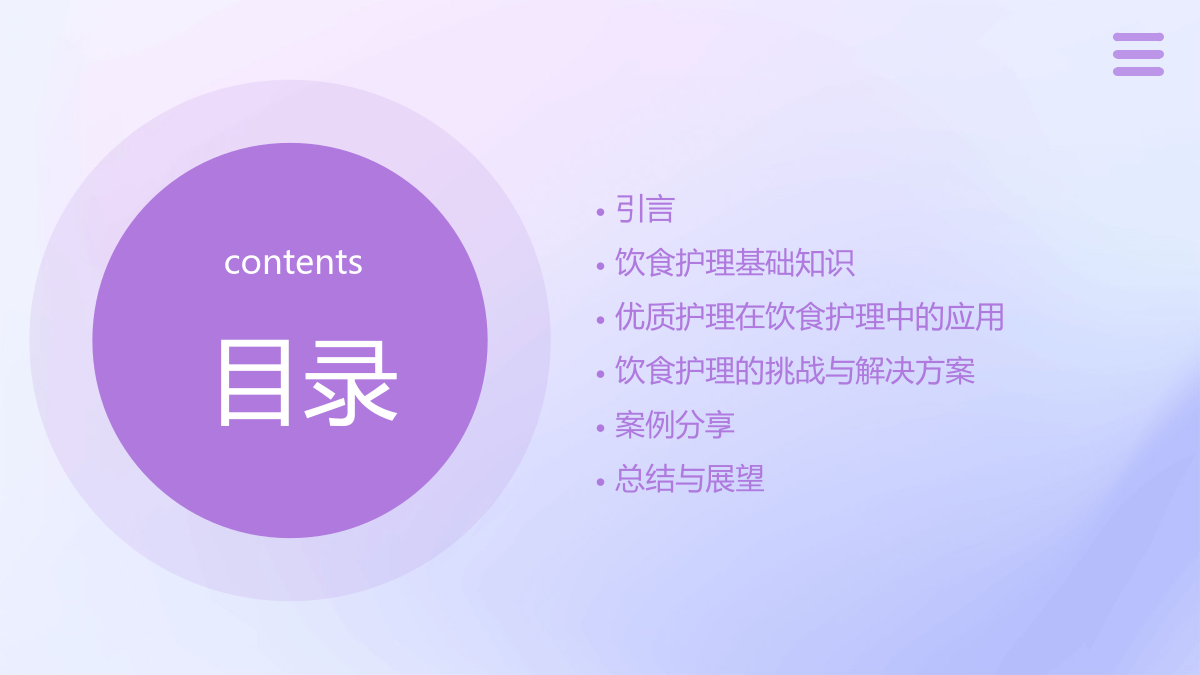 contents

目录

• 引言
• 饮食护理基础知识
• 优质护理在饮食护理中的应用
• 饮食护理的挑战与解决方案
• 案例分享
• 总结与展望